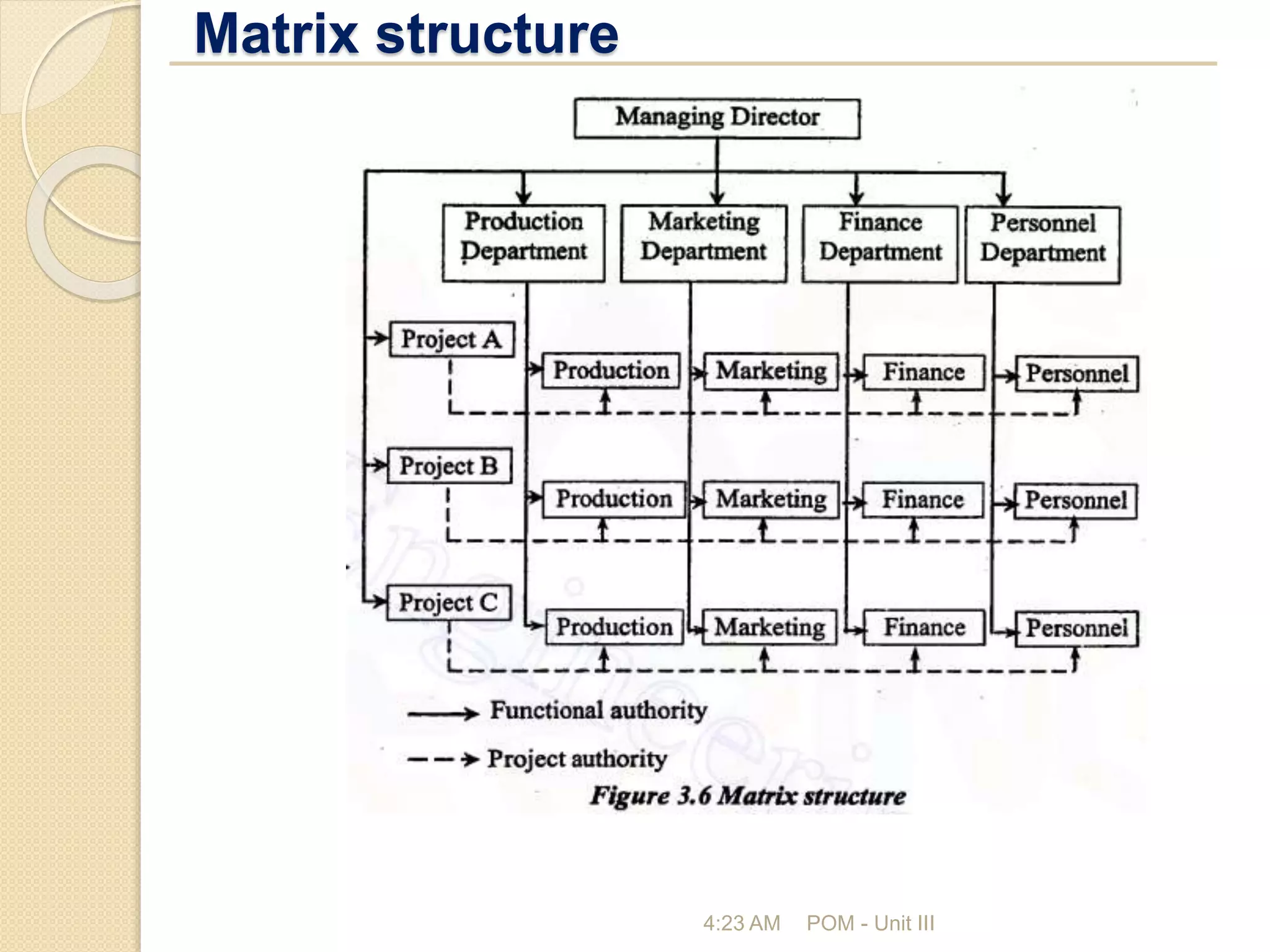 Matrix structure

Managing Director

Production Department

Marketing Department

Finance Department

Personnel Department

Project A

Production

Marketing

Finance

Personnel

Project B

Production

Marketing

Finance

Personnel

Project C

Production

Marketing

Finance

Personnel

Functional authority

Project authority

Figure 3.6 Matrix structure

4:23 AM POM - Unit III